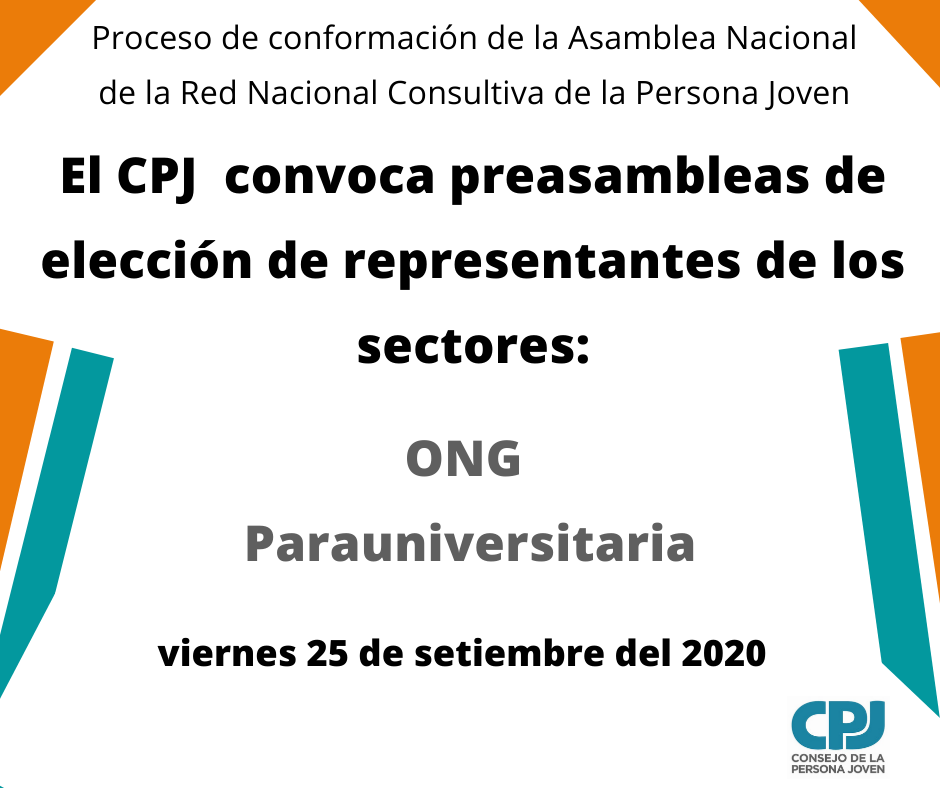 Proceso de conformación de la Asamblea Nacional de la Red Nacional Consultiva de la Persona Joven

El CPJ convoca preasambleas de elección de representantes de los sectores:

ONG

Parauniversitaria

viernes 25 de setiembre del 2020

CPJ
CONSEJO DE LA PERSONA JOVEN